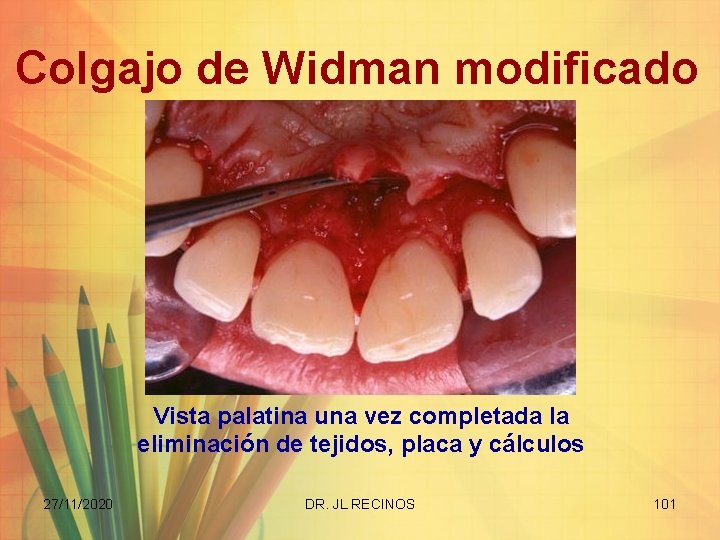 Colgajo de Widman modificado

Vista palatina una vez completada la eliminación de tejidos, placa y cálculos

27/11/2020

DR. JL RECINOS

101